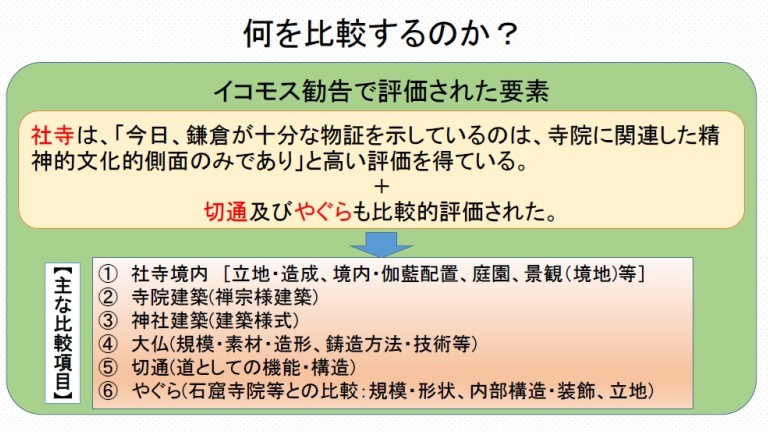 何を比較するのか？

イコモス勧告で評価された要素

社寺は、「今日、鎌倉が十分な物証を示しているのは、寺院に関連した精神的文化的側面のみであり」と高い評価を得ている。
＋
切通及びやぐらも比較的評価された。

【主な比較項目】

① 社寺境内 ［立地・造成、境内・伽藍配置、庭園、景観（境地）等］
② 寺院建築（禅宗様建築）
③ 神社建築（建築様式）
④ 大仏（規模・素材・造形、鋳造方法・技術等）
⑤ 切通（道としての機能・構造）
⑥ やぐら（石窟寺院等との比較：規模・形状、内部構造・装飾、立地）